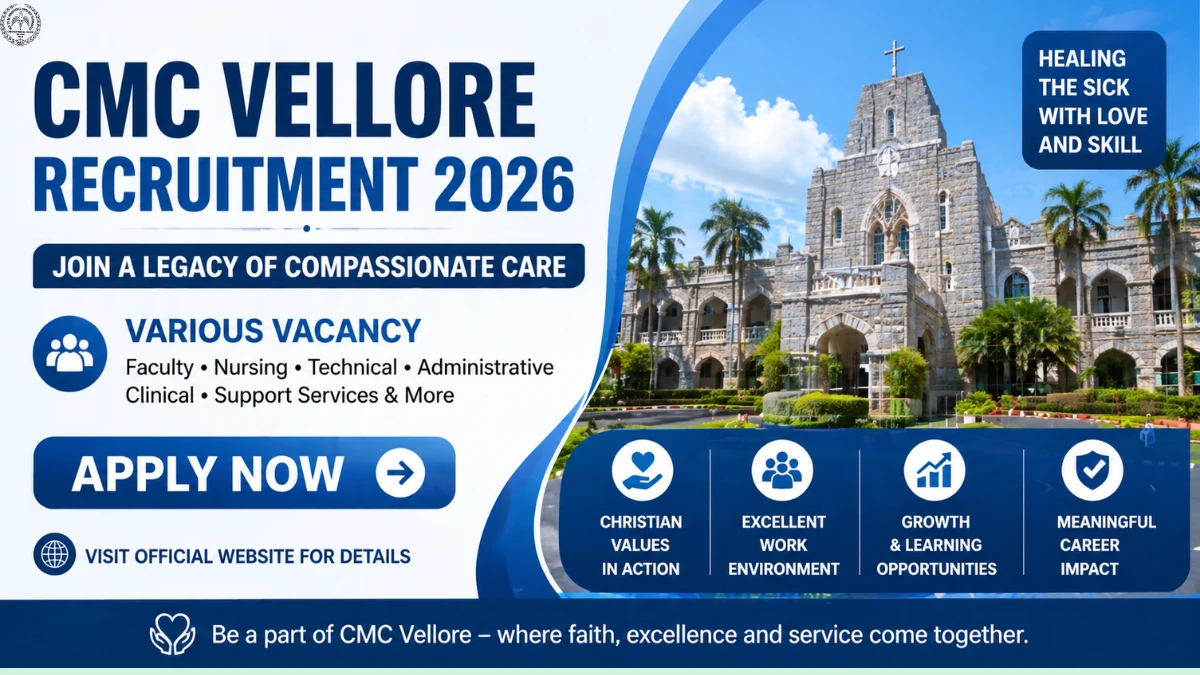 CMC VELLORE
RECRUITMENT 2026

JOIN A LEGACY OF COMPASSIONATE CARE

VARIOUS VACANCY
Faculty • Nursing • Technical • Administrative
Clinical • Support Services & More

APPLY NOW

VISIT OFFICIAL WEBSITE FOR DETAILS

HEALING THE SICK WITH LOVE AND SKILL

CHRISTIAN VALUES IN ACTION

EXCELLENT WORK ENVIRONMENT

GROWTH & LEARNING OPPORTUNITIES

MEANINGFUL CAREER IMPACT

Be a part of CMC Vellore – where faith, excellence and service come together.